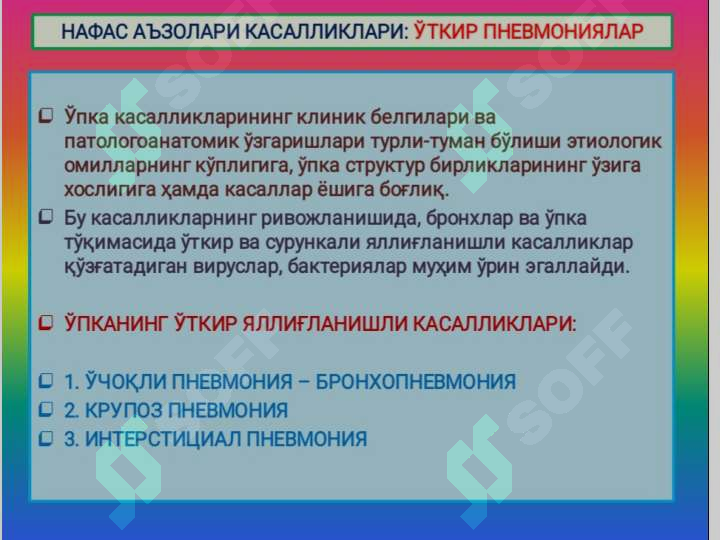 НАФАС АЪЗОЛАРИ КАСАЛЛИКЛАРИ: ЎТКИР ПНЕВМОНИЯЛАР

Ўпка касалликларининг клиник белгилари ва патологоанатомик ўзгаришлари турли-туман бўлиши этиологик омилларнинг кўплигига, ўпка структур бирликларининг ўзига хослигига ҳамда касаллар ёшига боғлиқ.

Бу касалликларнинг ривожланишида, бронхлар ва ўпка тўқимасида ўткир ва сурункали яллиғланишли касалликлар қўзғатадиган вируслар, бактериялар муҳим ўрин эгаллайди.

ЎПКАНИНГ ЎТКИР ЯЛЛИҒЛАНИШЛИ КАСАЛЛИКЛАРИ:

1. ЎЧОҚЛИ ПНЕВМОНИЯ – БРОНХОПНЕВМОНИЯ
2. КРУПОЗ ПНЕВМОНИЯ
3. ИНТЕРСТИЦИАЛ ПНЕВМОНИЯ

SOFF SOFF SOFF SOFF